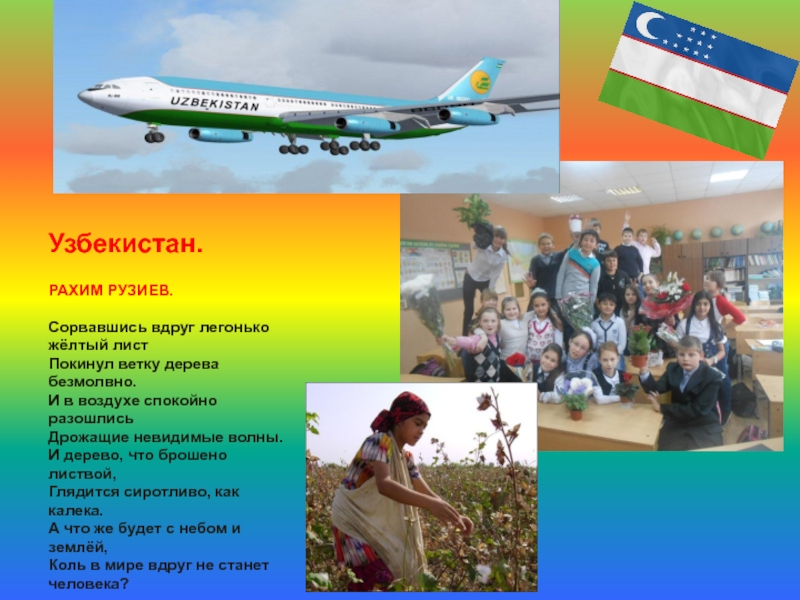 UZBEKISTAN

Узбекистан.

РАХИМ РУЗИЕВ.

Сорвавшись вдруг легонько жёлтый лист
Покинул ветку дерева безмолвно.
И в воздухе спокойно разошлись
Дрожащие невидимые волны.
И дерево, что брошено листвой,
Глядится сиротливо, как калека.
А что же будет с небом и землёй,
Коль в мире вдруг не станет человека?